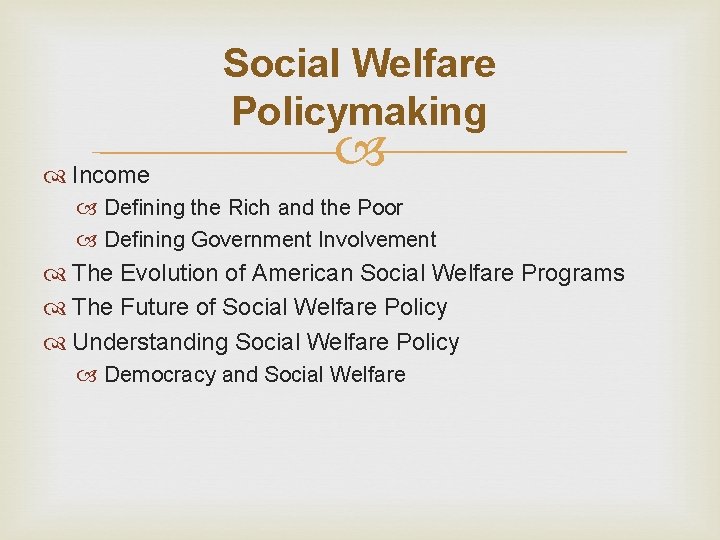 Social Welfare Policymaking

Income
Defining the Rich and the Poor
Defining Government Involvement
The Evolution of American Social Welfare Programs
The Future of Social Welfare Policy
Understanding Social Welfare Policy
Democracy and Social Welfare